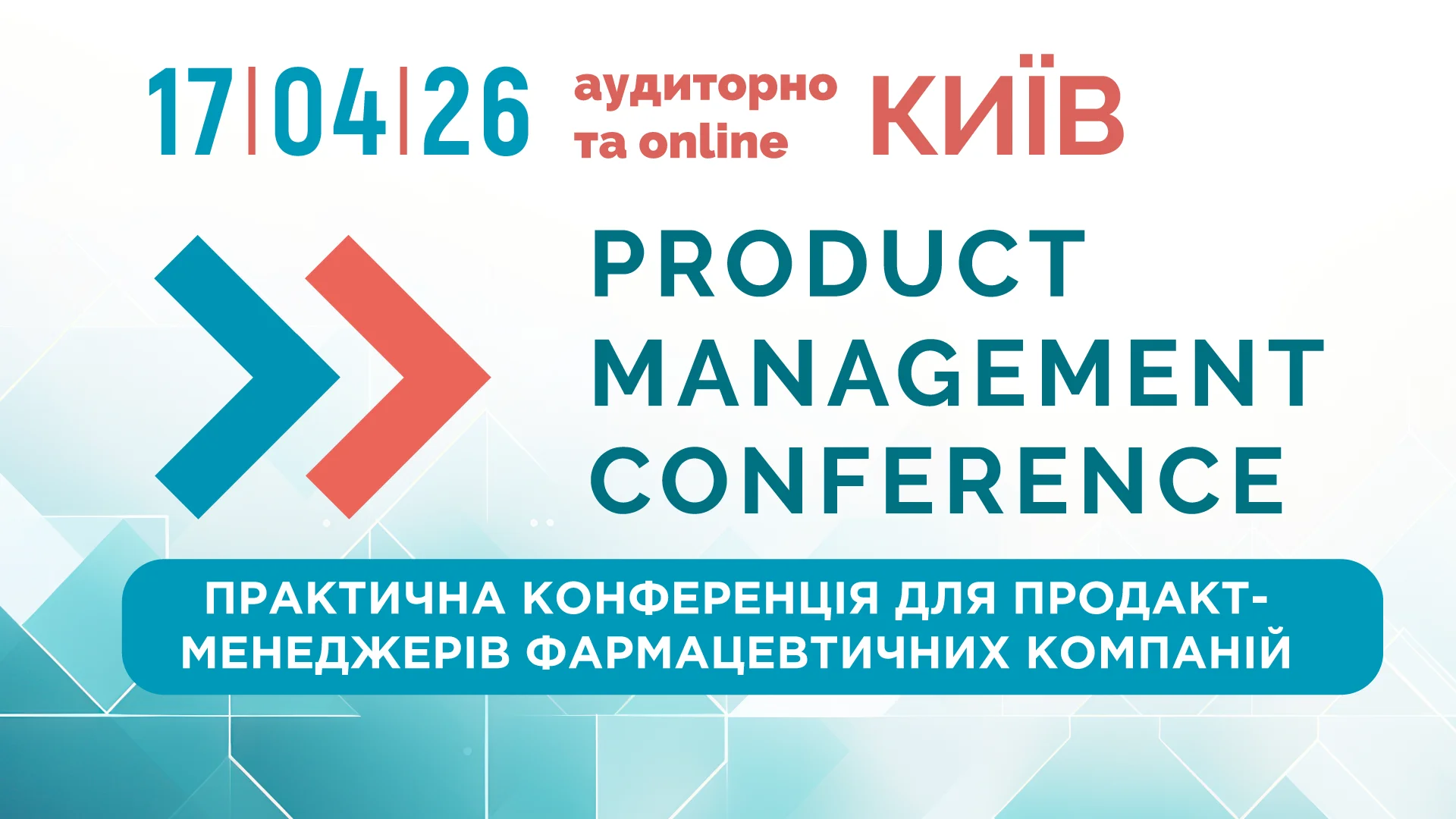 17|04|26 аудиторно та online КИЇВ

PRODUCT MANAGEMENT CONFERENCE

ПРАКТИЧНА КОНФЕРЕНЦІЯ ДЛЯ ПРОДАКТ-МЕНЕДЖЕРІВ ФАРМАЦЕВТИЧНИХ КОМПАНІЙ